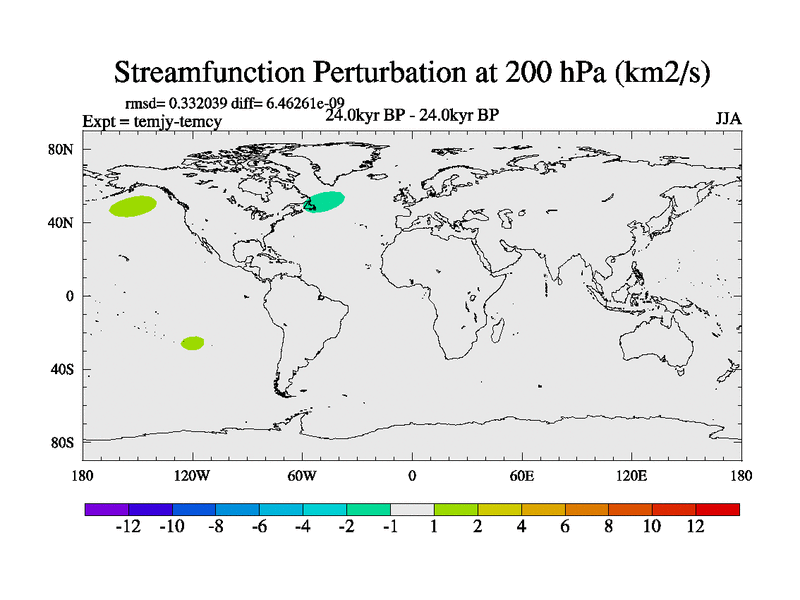 Streamfunction Perturbation at 200 hPa (km2/s)

rmsd= 0.332039 diff= 6.46261e-09
Expt = temjy-temcy
24.0kyr BP - 24.0kyr BP
JJA

80N
40N
0
40S
80S

180
120W
60W
0
60E
120E
180

-12 -10 -8 -6 -4 -2 -1 1 2 4 6 8 10 12